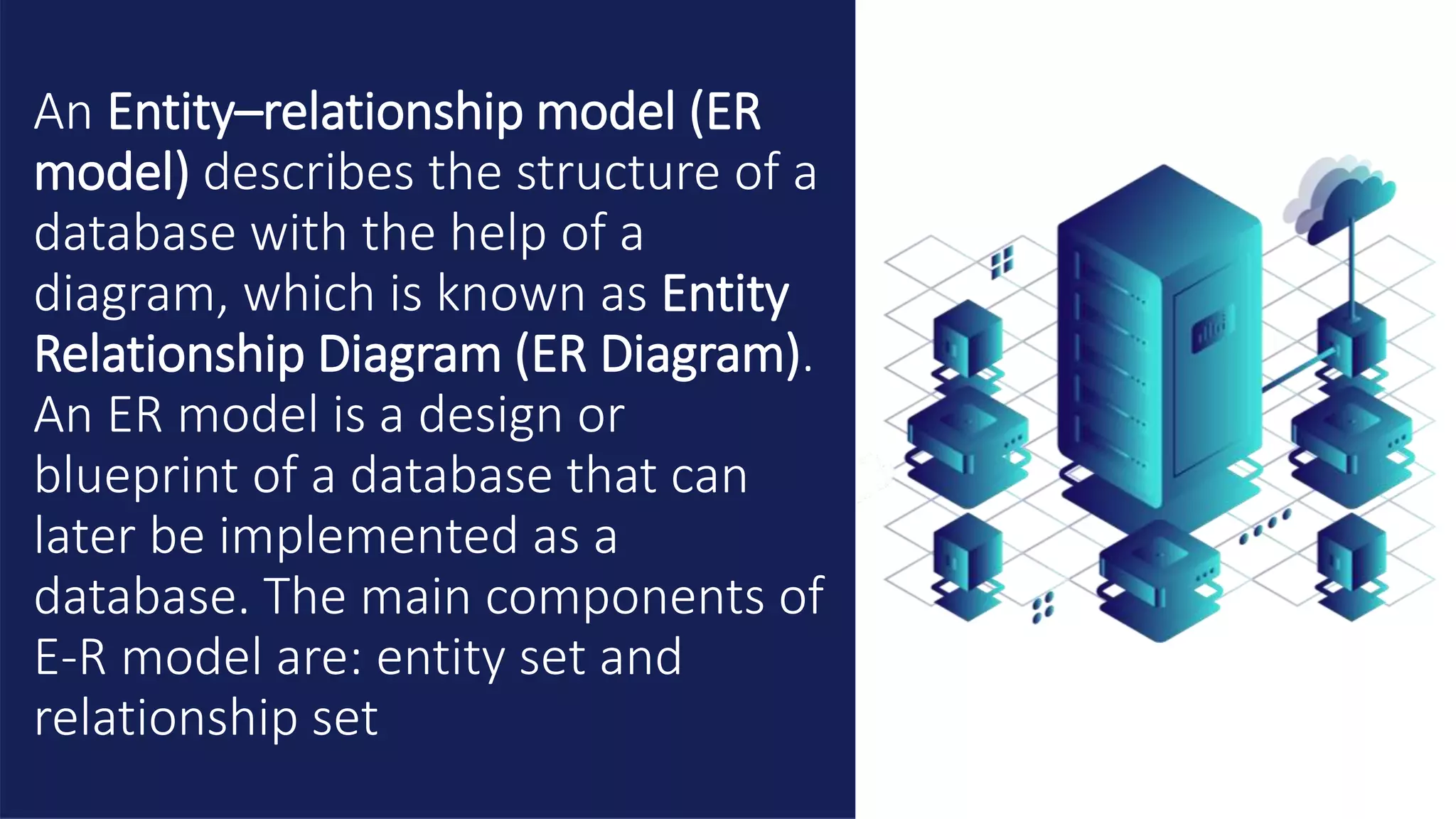 An Entity–relationship model (ER model) describes the structure of a database with the help of a diagram, which is known as Entity Relationship Diagram (ER Diagram). An ER model is a design or blueprint of a database that can later be implemented as a database. The main components of E-R model are: entity set and relationship set